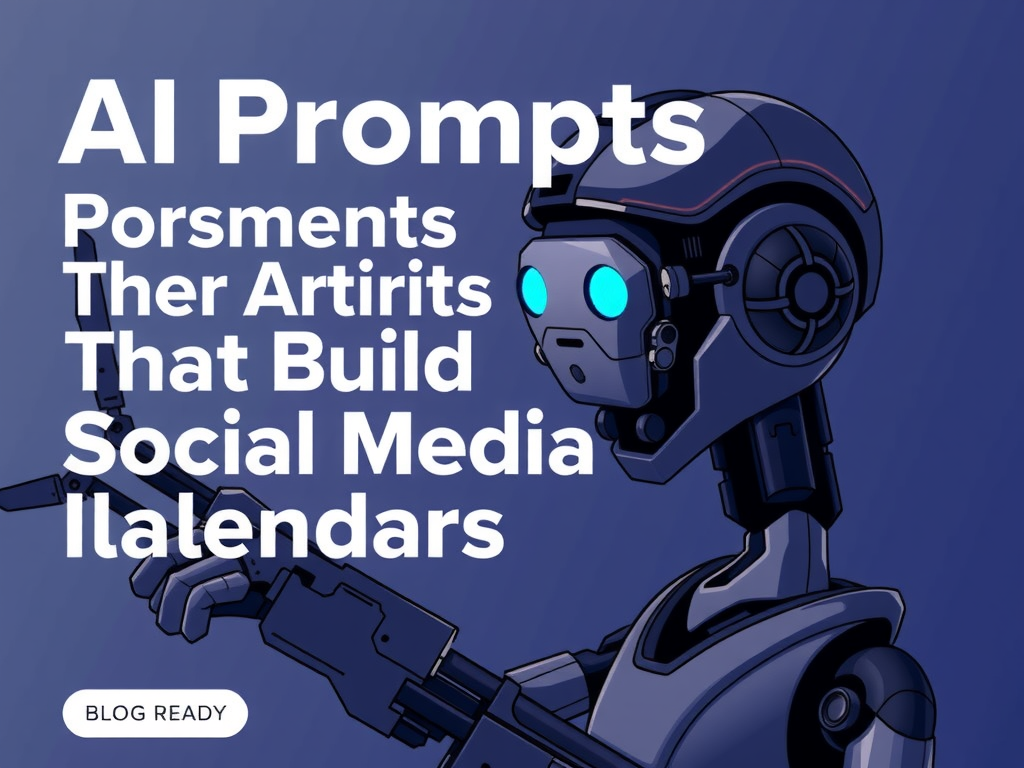 AI Prompts
Porsments
Ther Artirits
That Build
Social Media
Ilalendars

BLOG READY